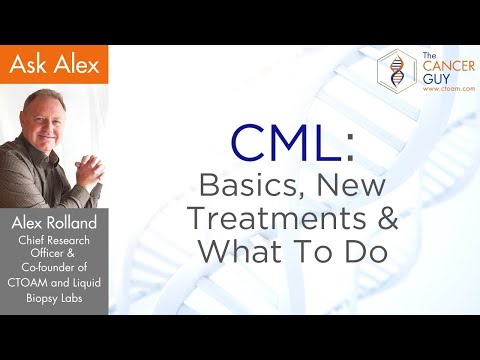 Ask Alex

The CANCER GUY
www.ctoam.com

CML:
Basics, New Treatments & What To Do

Alex Rolland
Chief Research Officer & Co-founder of CTOAM and Liquid Biopsy Labs